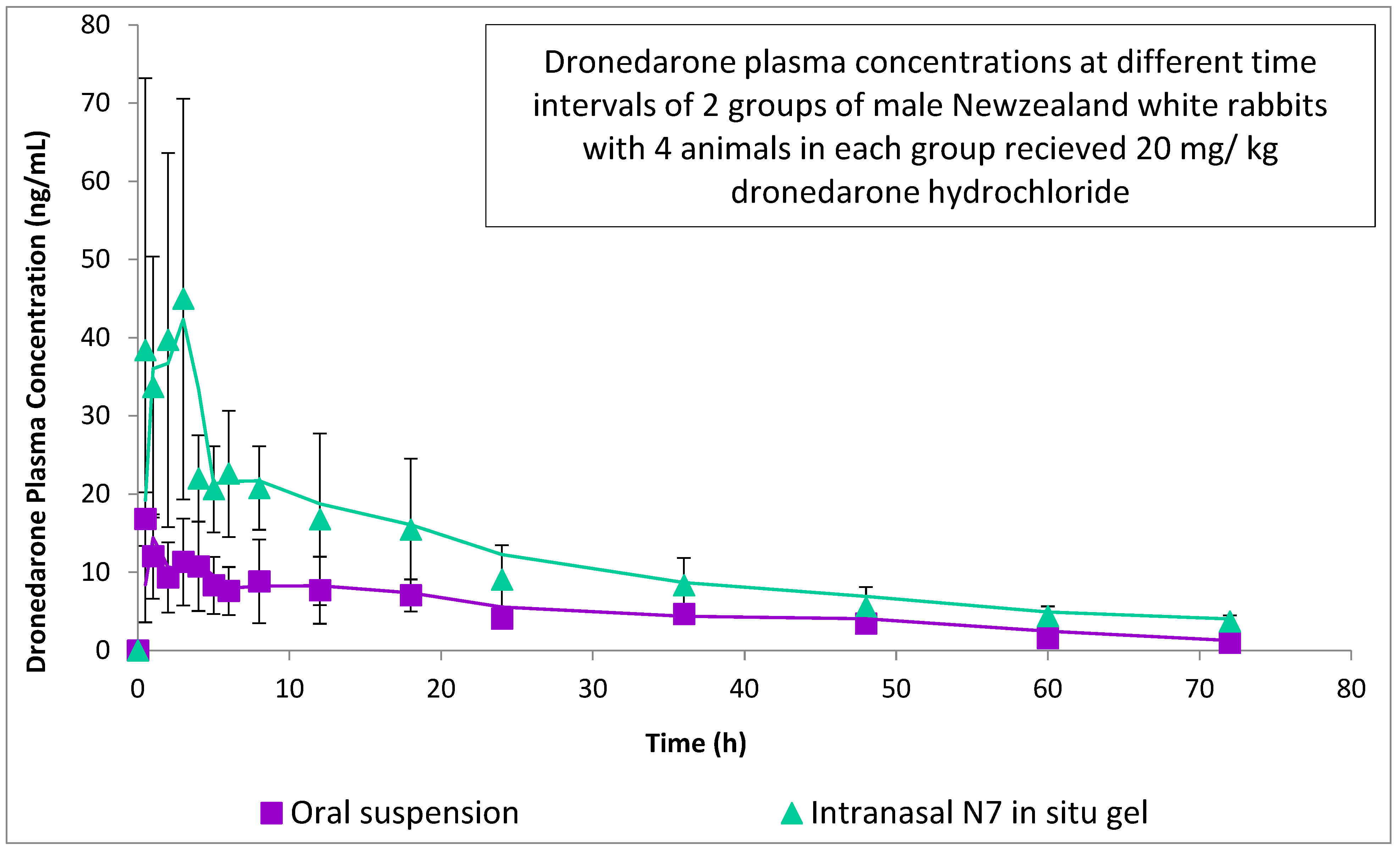 Dronedarone plasma concentrations at different time intervals of 2 groups of male Newzealand white rabbits with 4 animals in each group recieved 20 mg/ kg dronedarone hydrochloride

Dronedarone Plasma Concentration (ng/mL)

80
70
60
50
40
30
20
10
0

0
10
20
30
40
50
60
70
80

Time (h)

Oral suspension
Intranasal N7 in situ gel